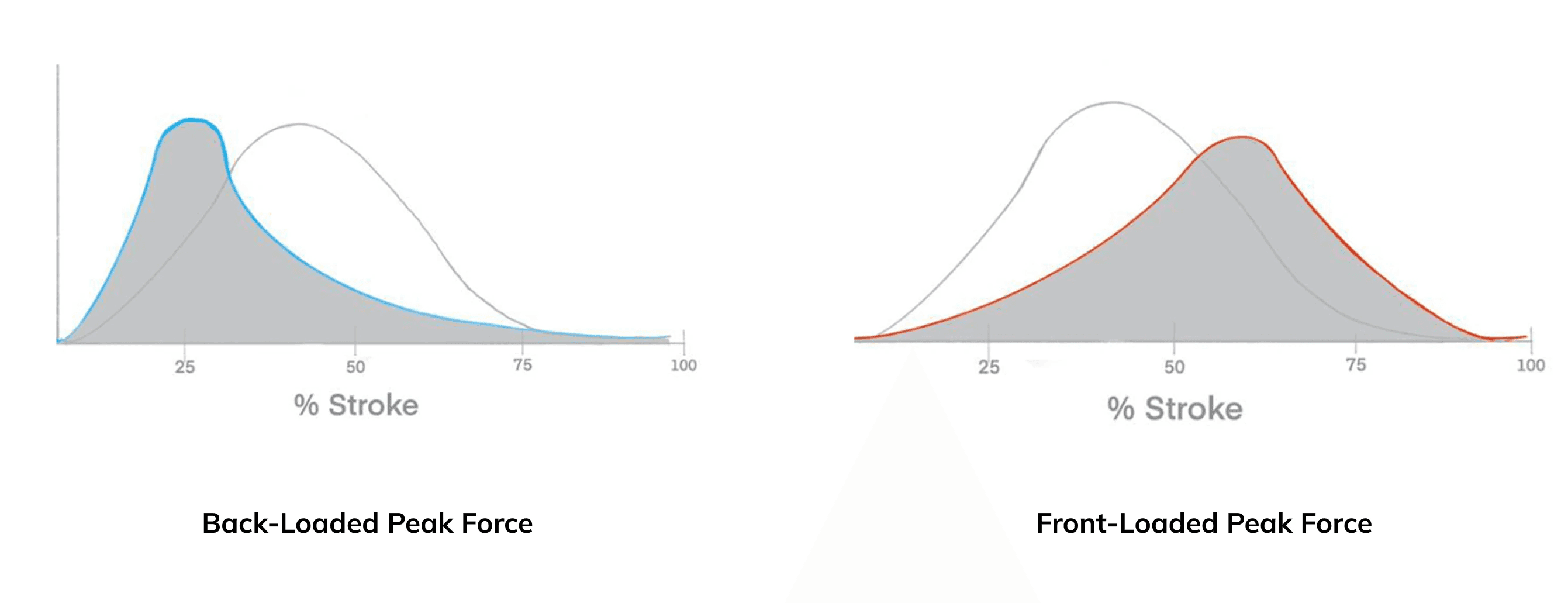 25
50
75
100
% Stroke

Back-Loaded Peak Force

25
50
75
100
% Stroke

Front-Loaded Peak Force